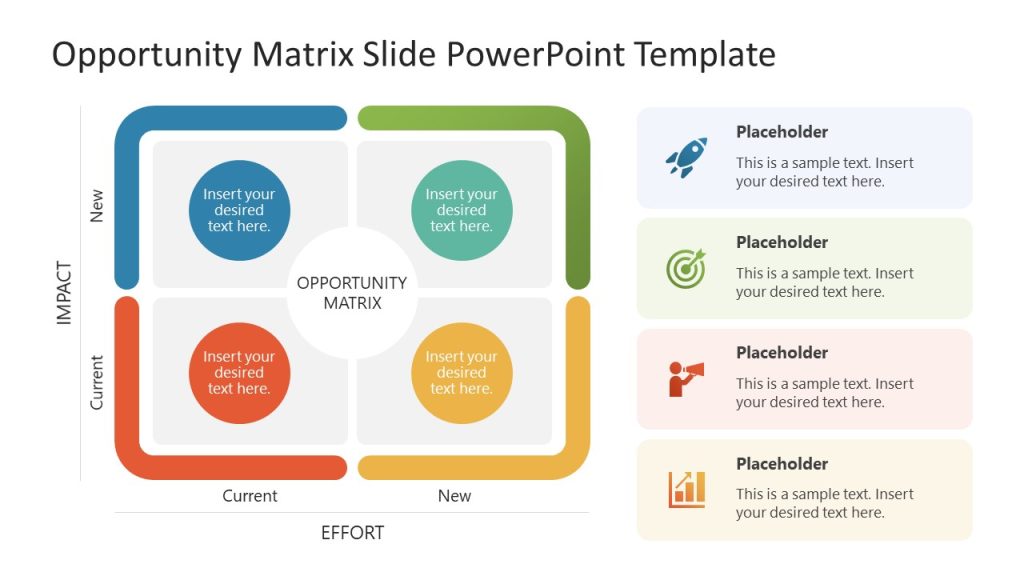 Opportunity Matrix Slide PowerPoint Template

IMPACT

New

Current

Insert your desired text here.

Insert your desired text here.

OPPORTUNITY MATRIX

Insert your desired text here.

Insert your desired text here.

Current

New

EFFORT

Placeholder

This is a sample text. Insert your desired text here.

Placeholder

This is a sample text. Insert your desired text here.

Placeholder

This is a sample text. Insert your desired text here.

Placeholder

This is a sample text. Insert your desired text here.